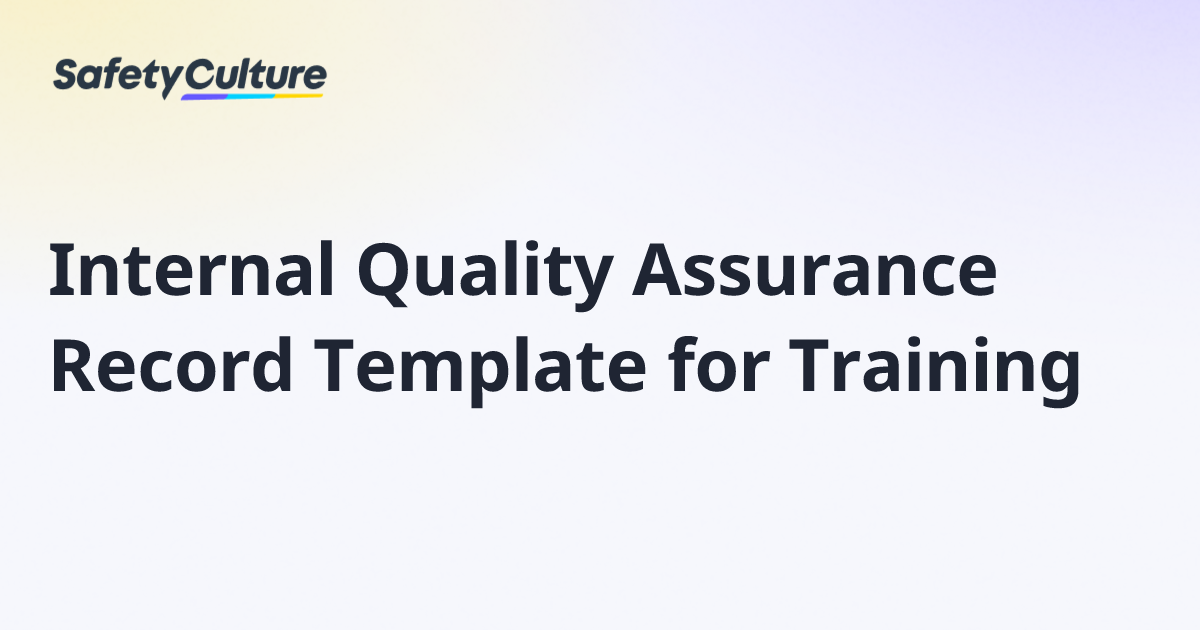 SafetyCulture

Internal Quality Assurance Record Template for Training